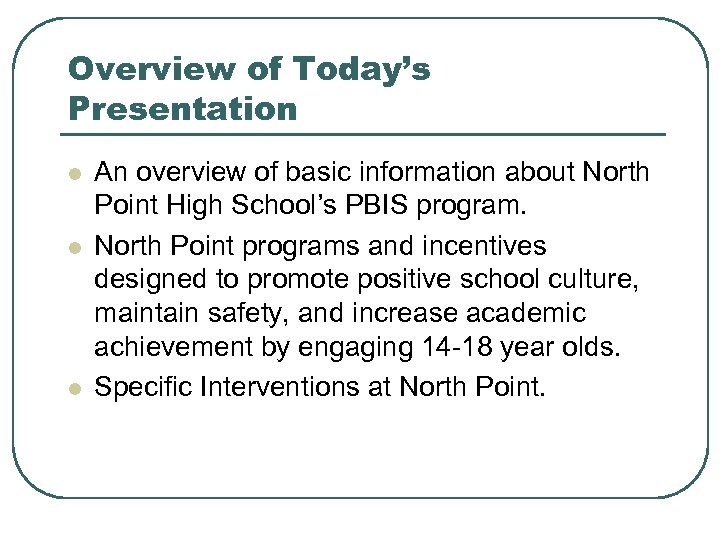 Overview of Today's Presentation

- An overview of basic information about North Point High School's PBIS program.
- North Point programs and incentives designed to promote positive school culture, maintain safety, and increase academic achievement by engaging 14-18 year olds.
- Specific Interventions at North Point.